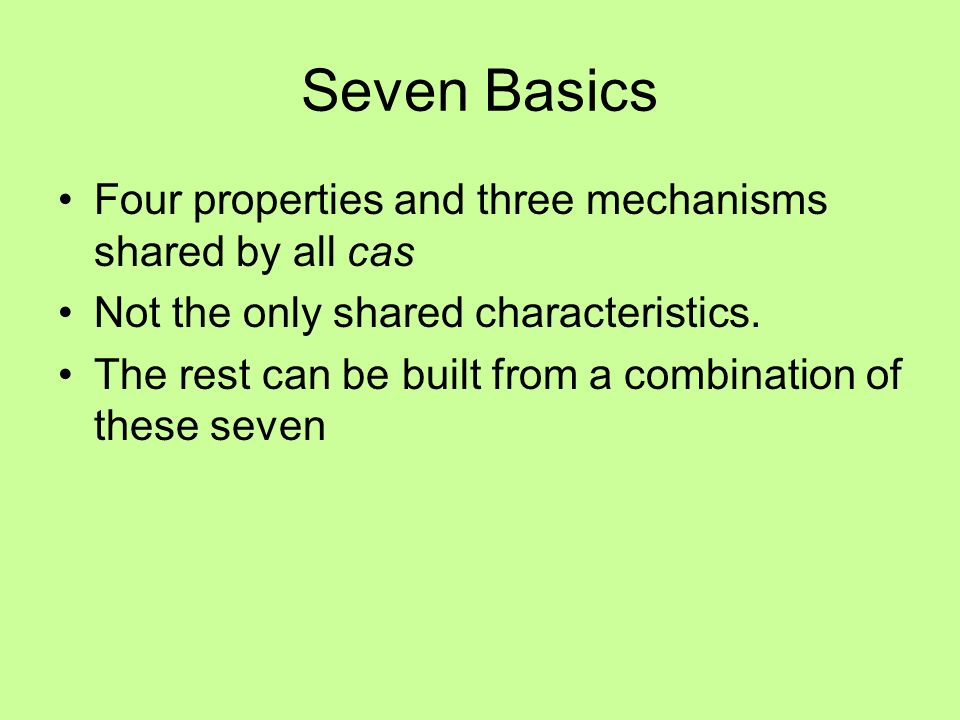 Seven Basics

• Four properties and three mechanisms shared by all cas
• Not the only shared characteristics.
• The rest can be built from a combination of these seven